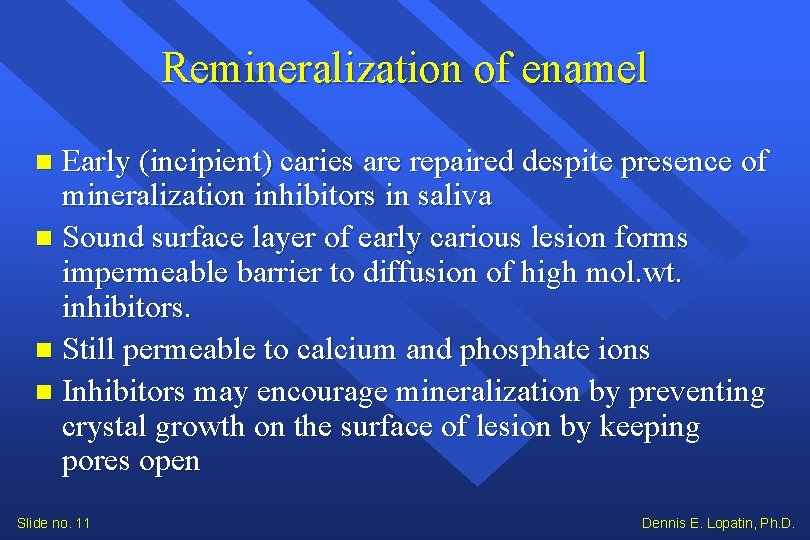 Remineralization of enamel

- Early (incipient) caries are repaired despite presence of mineralization inhibitors in saliva
- Sound surface layer of early carious lesion forms impermeable barrier to diffusion of high mol.wt. inhibitors.
- Still permeable to calcium and phosphate ions
- Inhibitors may encourage mineralization by preventing crystal growth on the surface of lesion by keeping pores open

Slide no. 11

Dennis E. Lopatin, Ph.D.